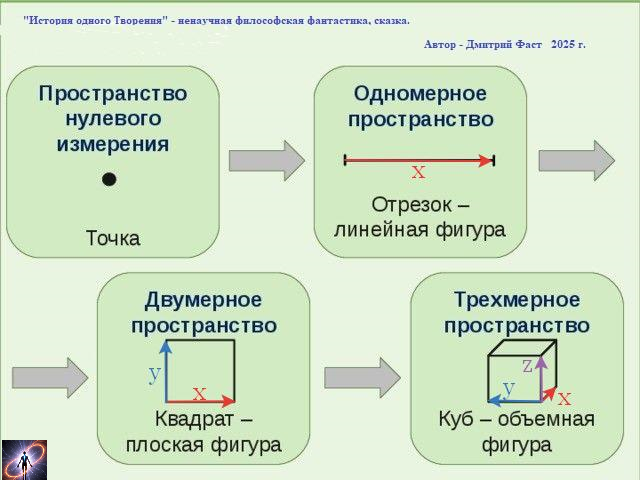 "История одного Творения" - ненаучная философская фантастика, сказка.

Автор - Дмитрий Фаст 2025 г.

Пространство нулевого измерения

Точка

Одномерное пространство

x

Отрезок – линейная фигура

Двумерное пространство

y

x

Квадрат – плоская фигура

Трехмерное пространство

z

y

x

Куб – объемная фигура